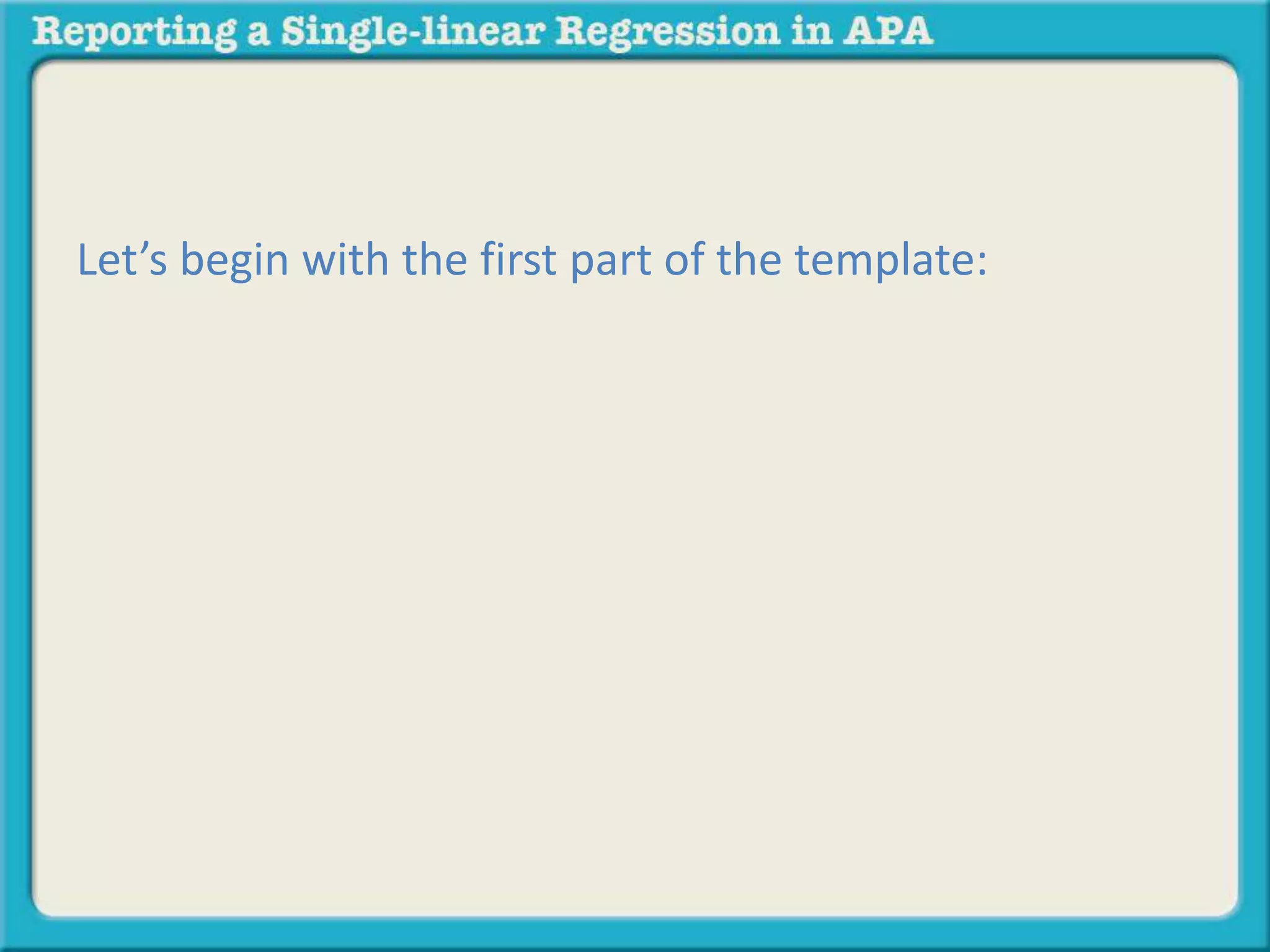 Reporting a Single-linear Regression in APA

Let’s begin with the first part of the template: